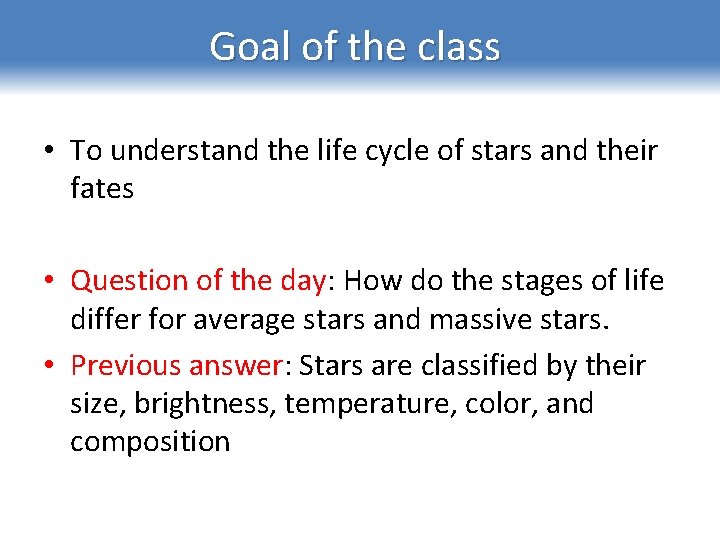 Goal of the class

• To understand the life cycle of stars and their fates

• Question of the day: How do the stages of life differ for average stars and massive stars.

• Previous answer: Stars are classified by their size, brightness, temperature, color, and composition